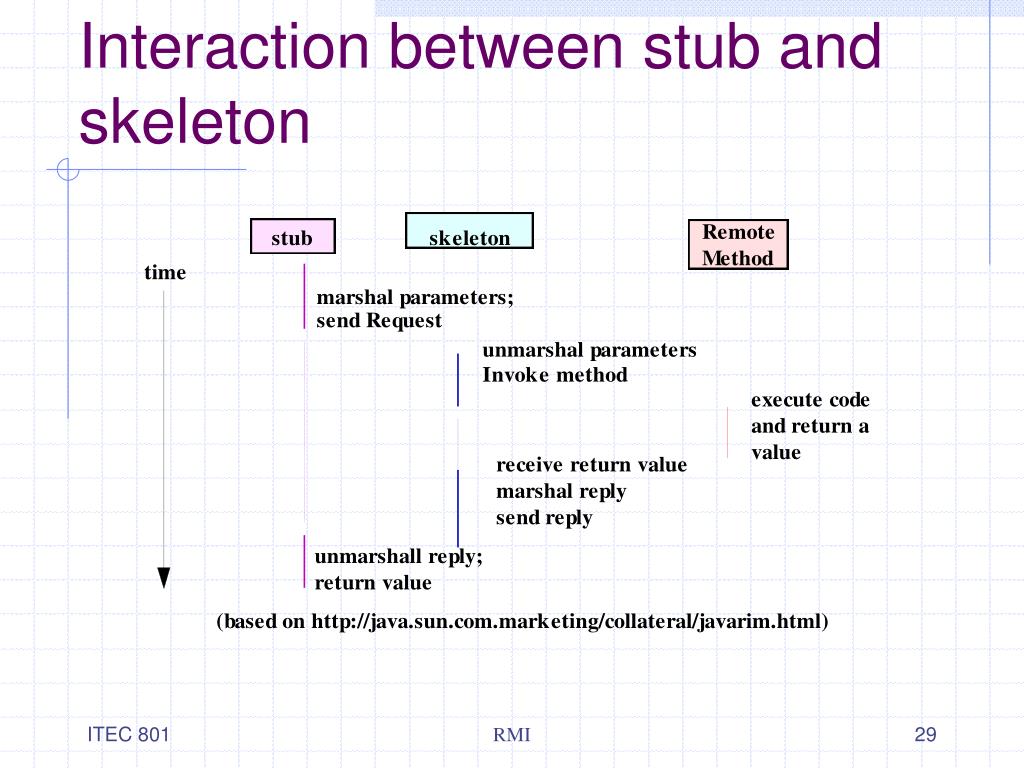 Interaction between stub and skeleton

stub

skeleton

Remote Method

time

marshal parameters;
send Request

unmarshal parameters
Invoke method

execute code and return a value

receive return value
marshal reply
send reply

unmarshall reply;
return value

(based on http://java.sun.com.marketing/collateral/javarim.html)

ITEC 801

RMI

29